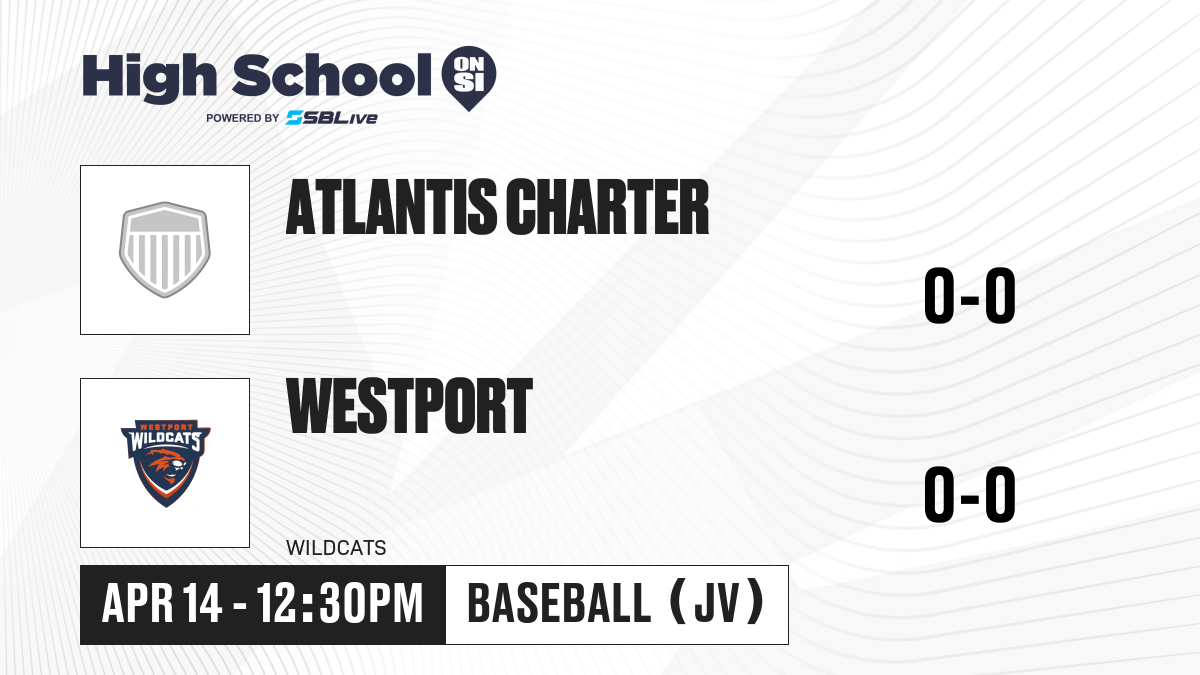 High School ON SI
POWERED BY SBLive

ATLANTIS CHARTER

0-0

WESTPORT WILDCATS

WESTPORT

0-0

WILDCATS

APR 14 - 12:30PM

BASEBALL (JV)